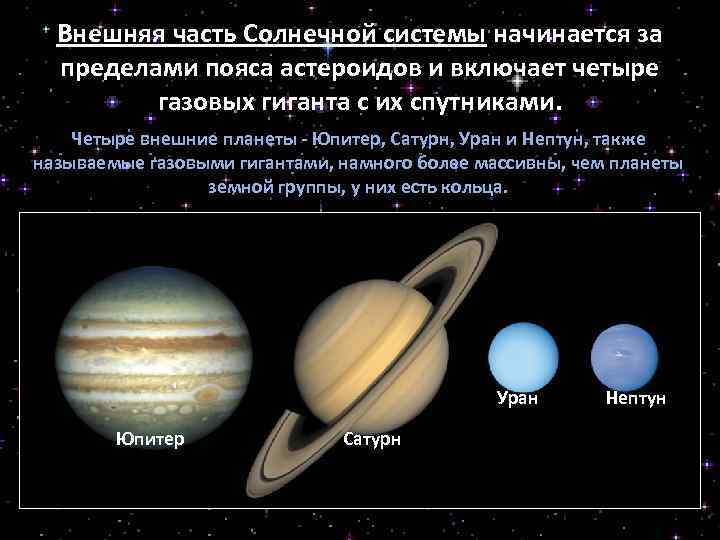 Внешняя часть Солнечной системы начинается за пределами пояса астероидов и включает четыре газовых гиганта с их спутниками.

Четыре внешние планеты - Юпитер, Сатурн, Уран и Нептун, также называемые газовыми гигантами, намного более массивны, чем планеты земной группы, у них есть кольца.

Юпитер

Сатурн

Уран

Нептун